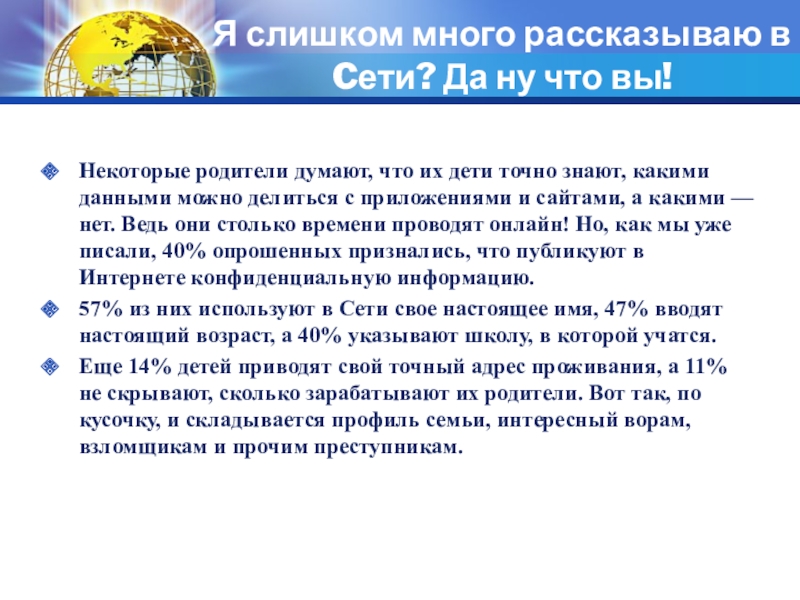 Я слишком много рассказываю в Сети? Да ну что вы!

Некоторые родители думают, что их дети точно знают, какими данными можно делиться с приложениями и сайтами, а какими — нет. Ведь они столько времени проводят онлайн! Но, как мы уже писали, 40% опрошенных признались, что публикуют в Интернете конфиденциальную информацию.

57% из них используют в Сети свое настоящее имя, 47% вводят настоящий возраст, а 40% указывают школу, в которой учатся.

Еще 14% детей приводят свой точный адрес проживания, а 11% не скрывают, сколько зарабатывают их родители. Вот так, по кусочку, и складывается профиль семьи, интересный ворам, взломщикам и прочим преступникам.